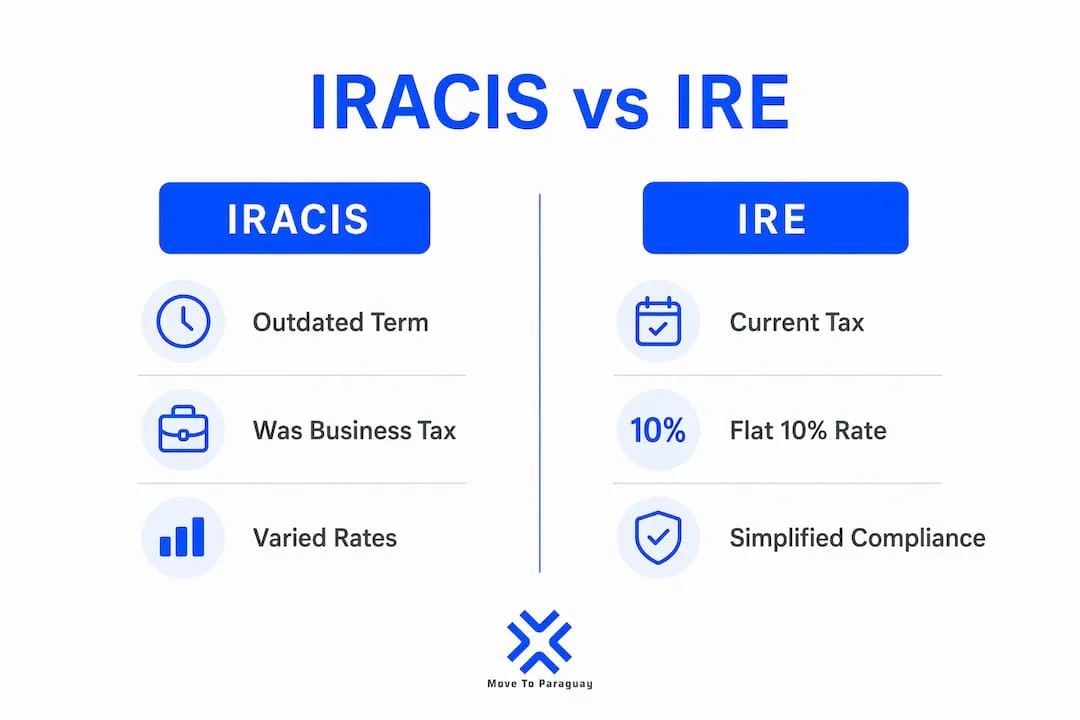 IRACIS vs IRE

IRACIS

Outdated Term

Was Business Tax

Varied Rates

IRE

Current Tax

10% Flat 10% Rate

Simplified Compliance

Move To Paraguay